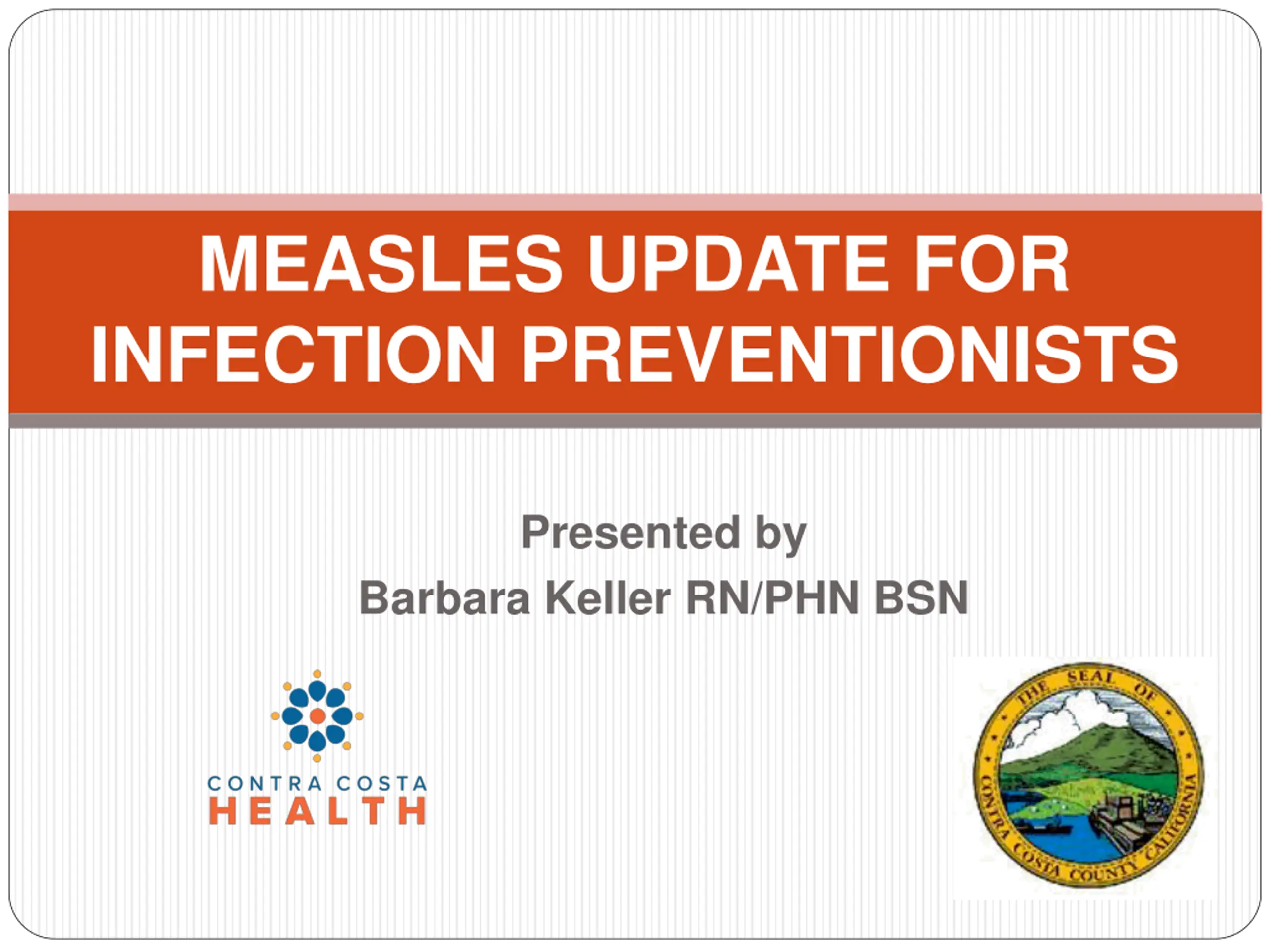 MEASLES UPDATE FOR INFECTION PREVENTIONISTS

Presented by
Barbara Keller RN/PHN BSN

CONTRA COSTA
HEALTH

THE SEAL OF CONTRA COSTA COUNTY CALIFORNIA